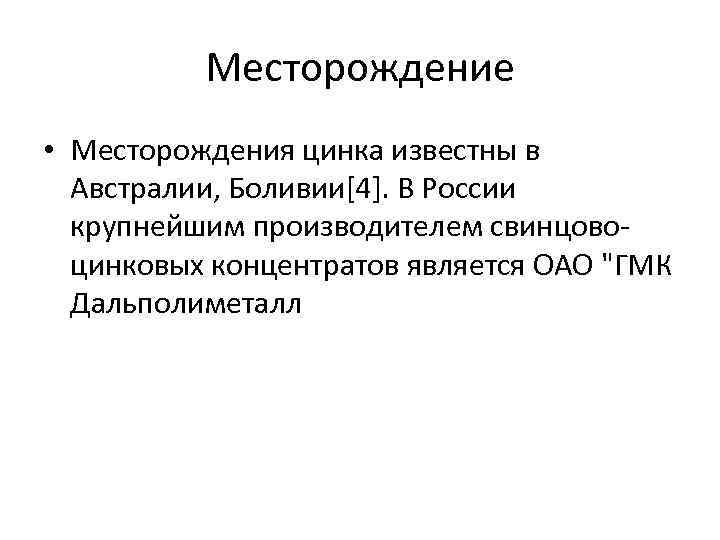 Месторождение

• Месторождения цинка известны в Австралии, Боливии[4]. В России крупнейшим производителем свинцово-цинковых концентратов является ОАО "ГМК Дальполиметалл